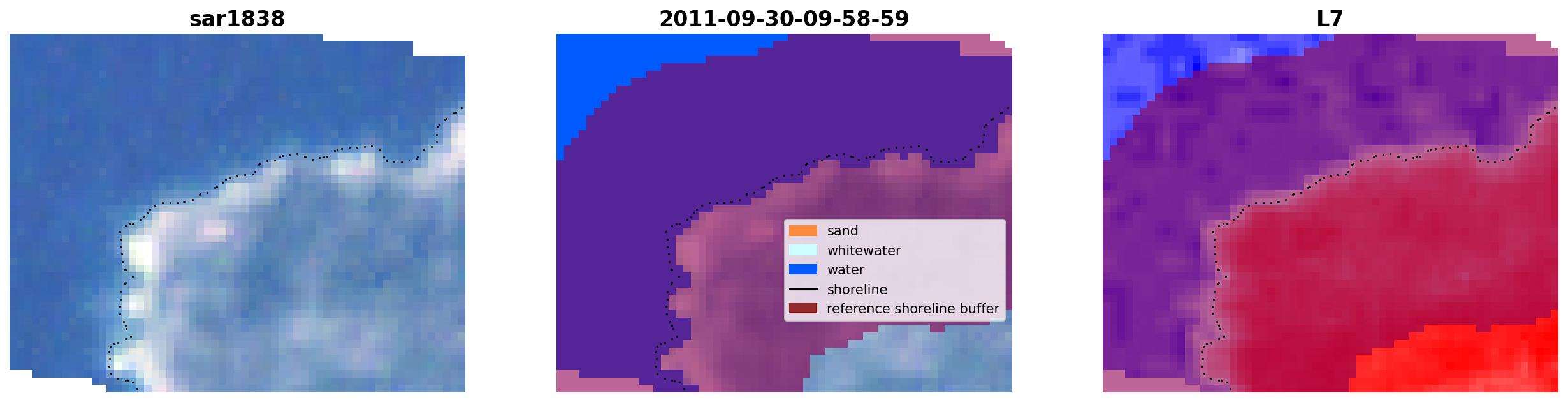 sar1838

2011-09-30-09-58-59

sand
whitewater
water
shoreline
reference shoreline buffer

L7